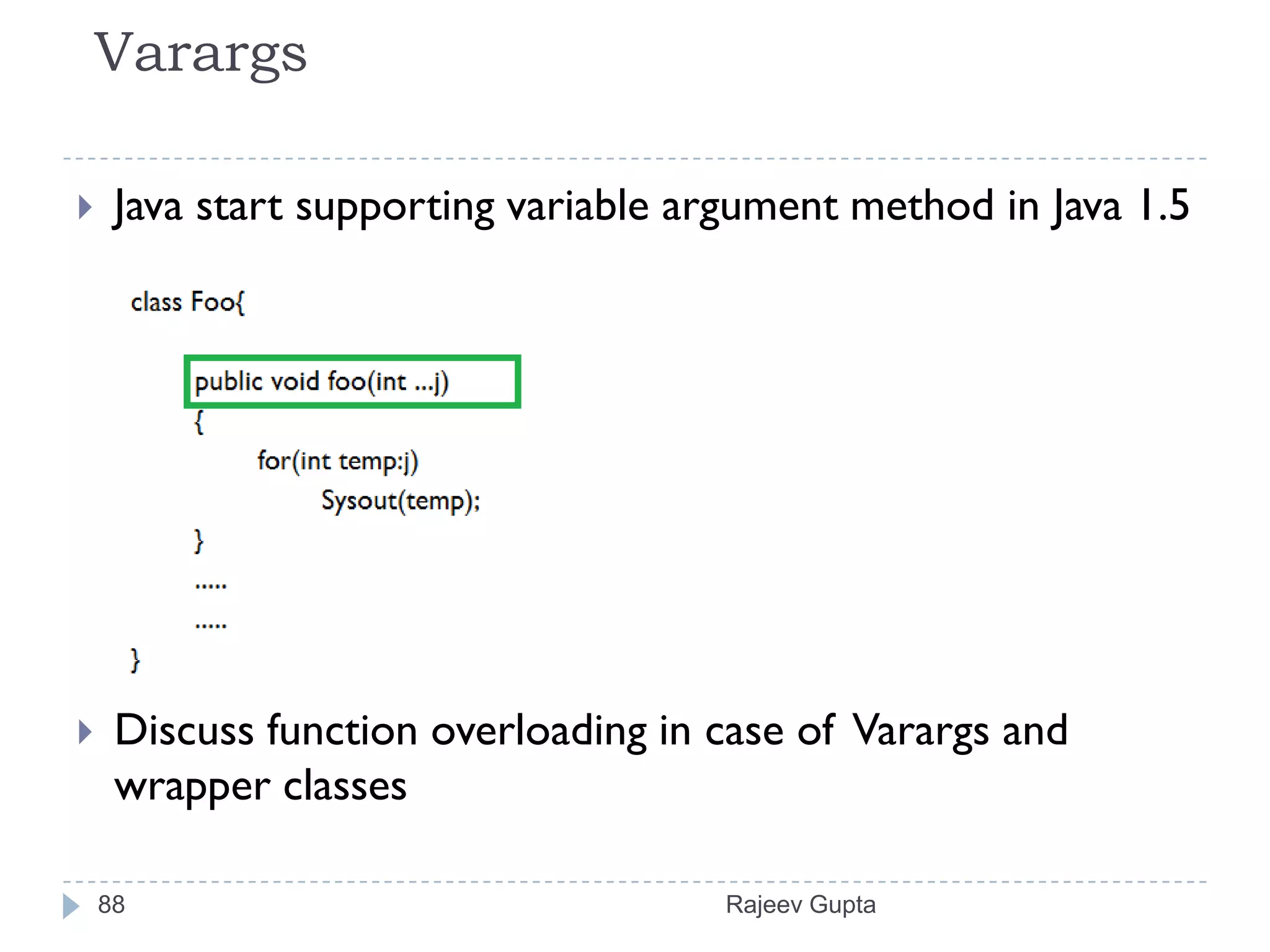 Varargs

Java start supporting variable argument method in Java 1.5

class Foo{
public void foo(int ...j)
{
for(int temp:j)
Sysout(temp);
}
.....
.....
}

Discuss function overloading in case of Varargs and wrapper classes

88

Rajeev Gupta